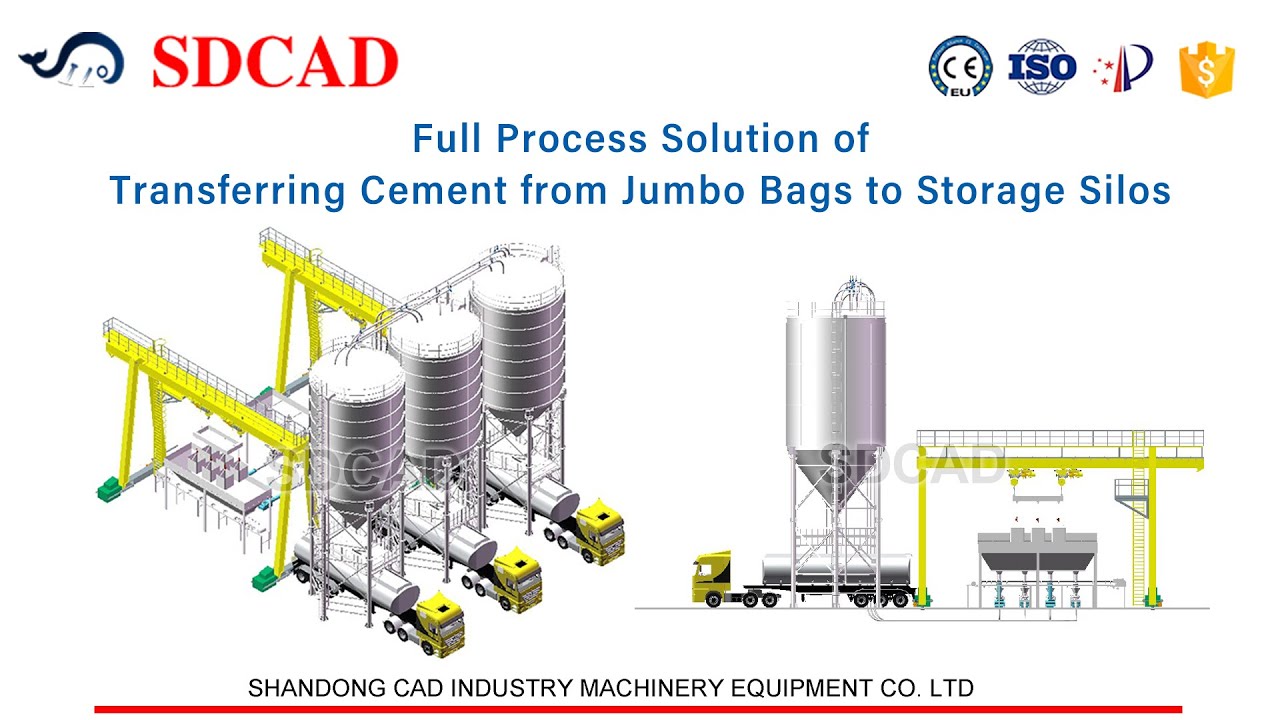 SDCAD

CE EU ISO $

Full Process Solution of
Transferring Cement from Jumbo Bags to Storage Silos

SDCAD

SDCAD

SHANDONG CAD INDUSTRY MACHINERY EQUIPMENT CO. LTD